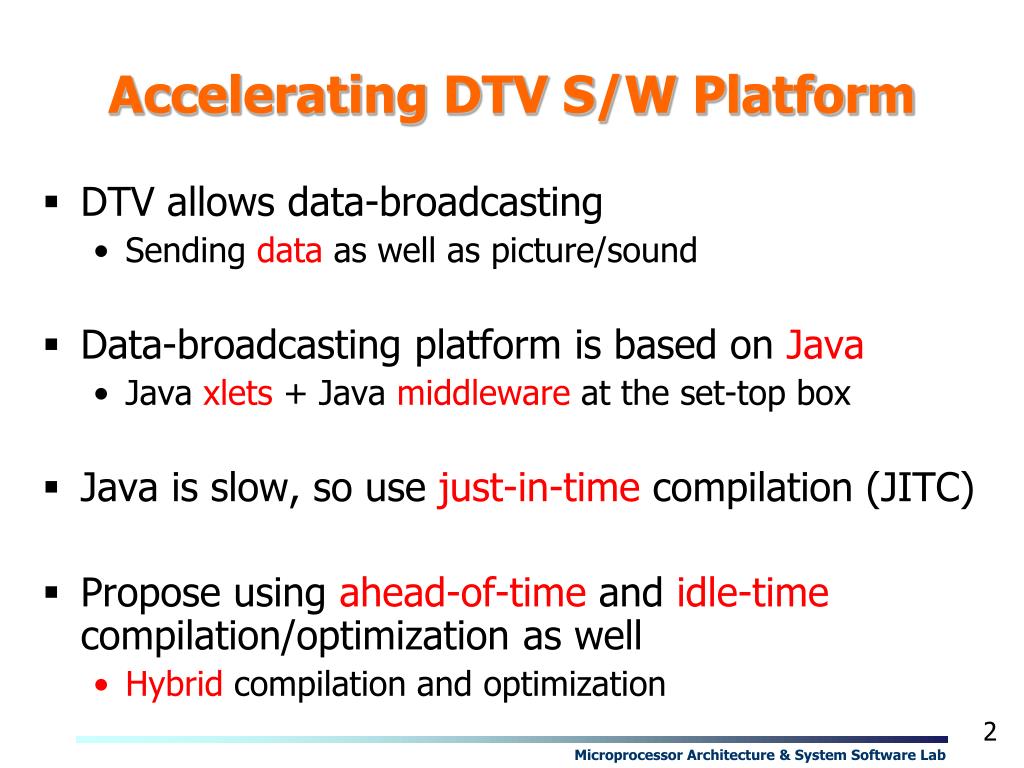 Accelerating DTV S/W Platform

▪ DTV allows data-broadcasting
• Sending data as well as picture/sound

▪ Data-broadcasting platform is based on Java
• Java xlets + Java middleware at the set-top box

▪ Java is slow, so use just-in-time compilation (JITC)

▪ Propose using ahead-of-time and idle-time compilation/optimization as well
• Hybrid compilation and optimization

2

Microprocessor Architecture & System Software Lab